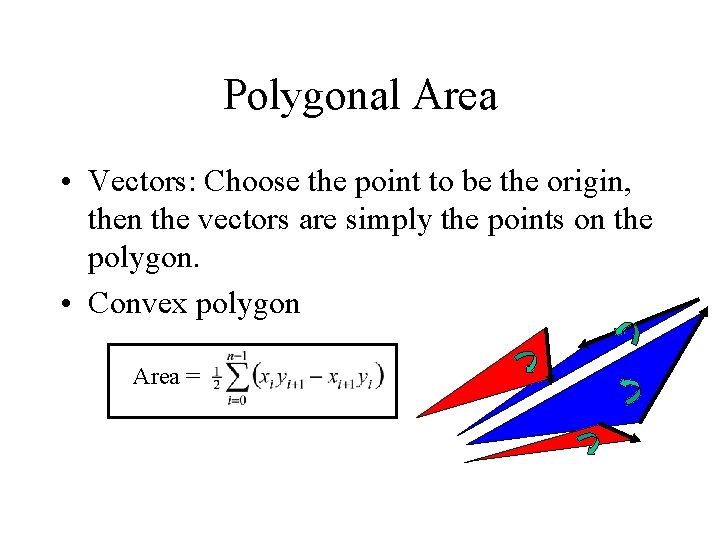 Polygonal Area

• Vectors: Choose the point to be the origin, then the vectors are simply the points on the polygon.

• Convex polygon

Area = $\frac{1}{2}\sum_{i=0}^{n-1}\left(x_i y_{i+1} - x_{i+1} y_i\right)$